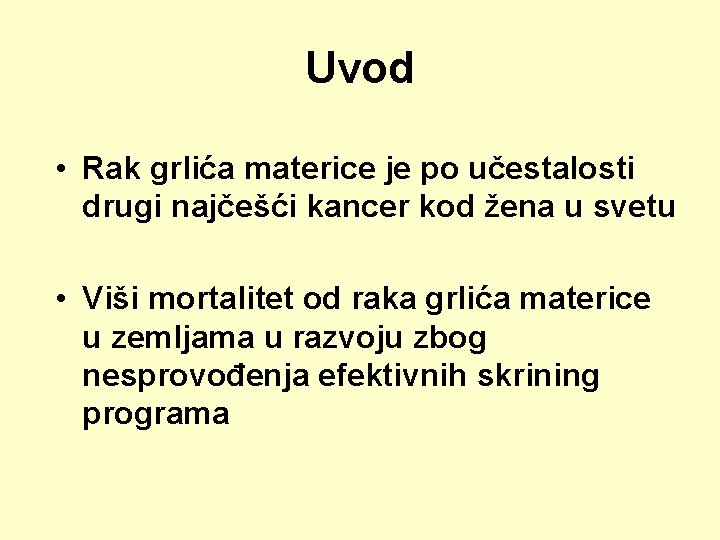 Uvod

• Rak grlića materice je po učestalosti drugi najčešći kancer kod žena u svetu

• Viši mortalitet od raka grlića materice u zemljama u razvoju zbog nesprovođenja efektivnih skrining programa